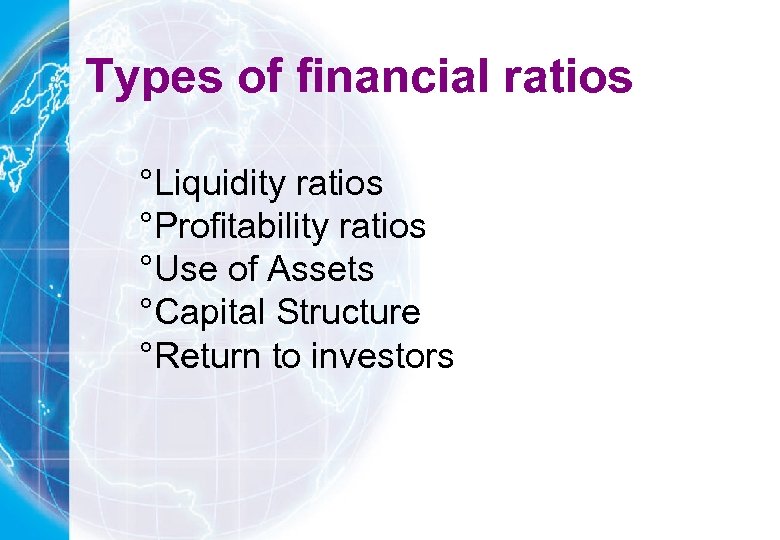 Types of financial ratios

°Liquidity ratios
°Profitability ratios
°Use of Assets
°Capital Structure
°Return to investors